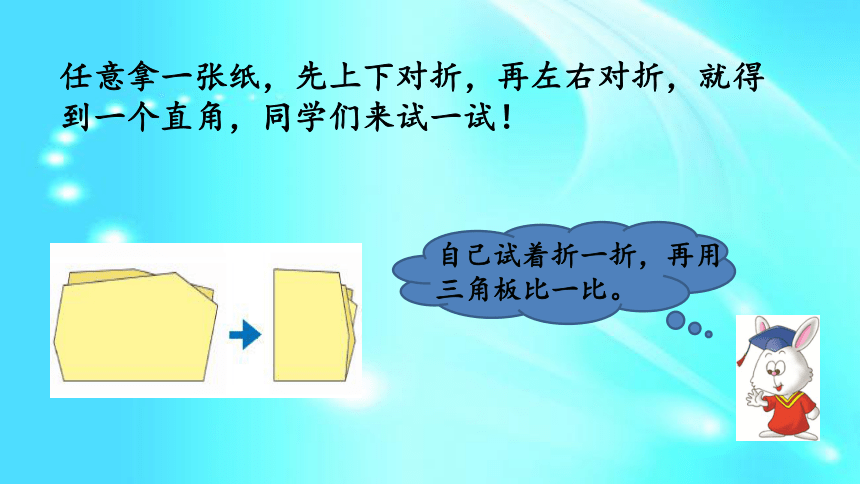 任意拿一张纸，先上下对折，再左右对折，就得到一个直角，同学们来试一试！

自己试着折一折，再用三角板比一比。